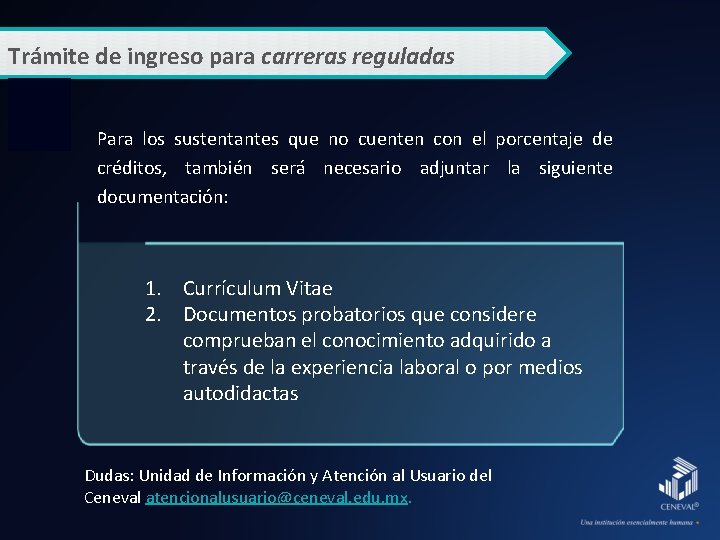 Trámite de ingreso para carreras reguladas

Para los sustentantes que no cuenten con el porcentaje de créditos, también será necesario adjuntar la siguiente documentación:

1. Currículum Vitae
2. Documentos probatorios que considere comprueban el conocimiento adquirido a través de la experiencia laboral o por medios autodidactas

Dudas: Unidad de Información y Atención al Usuario del Ceneval atencionalusuario@ceneval.edu.mx.

CENEVAL®
Una institución esencialmente humana